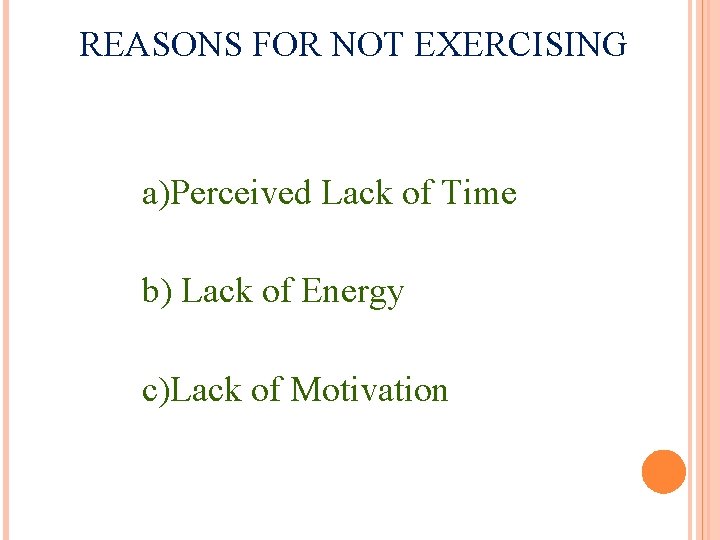 REASONS FOR NOT EXERCISING

a)Perceived Lack of Time

b) Lack of Energy

c)Lack of Motivation